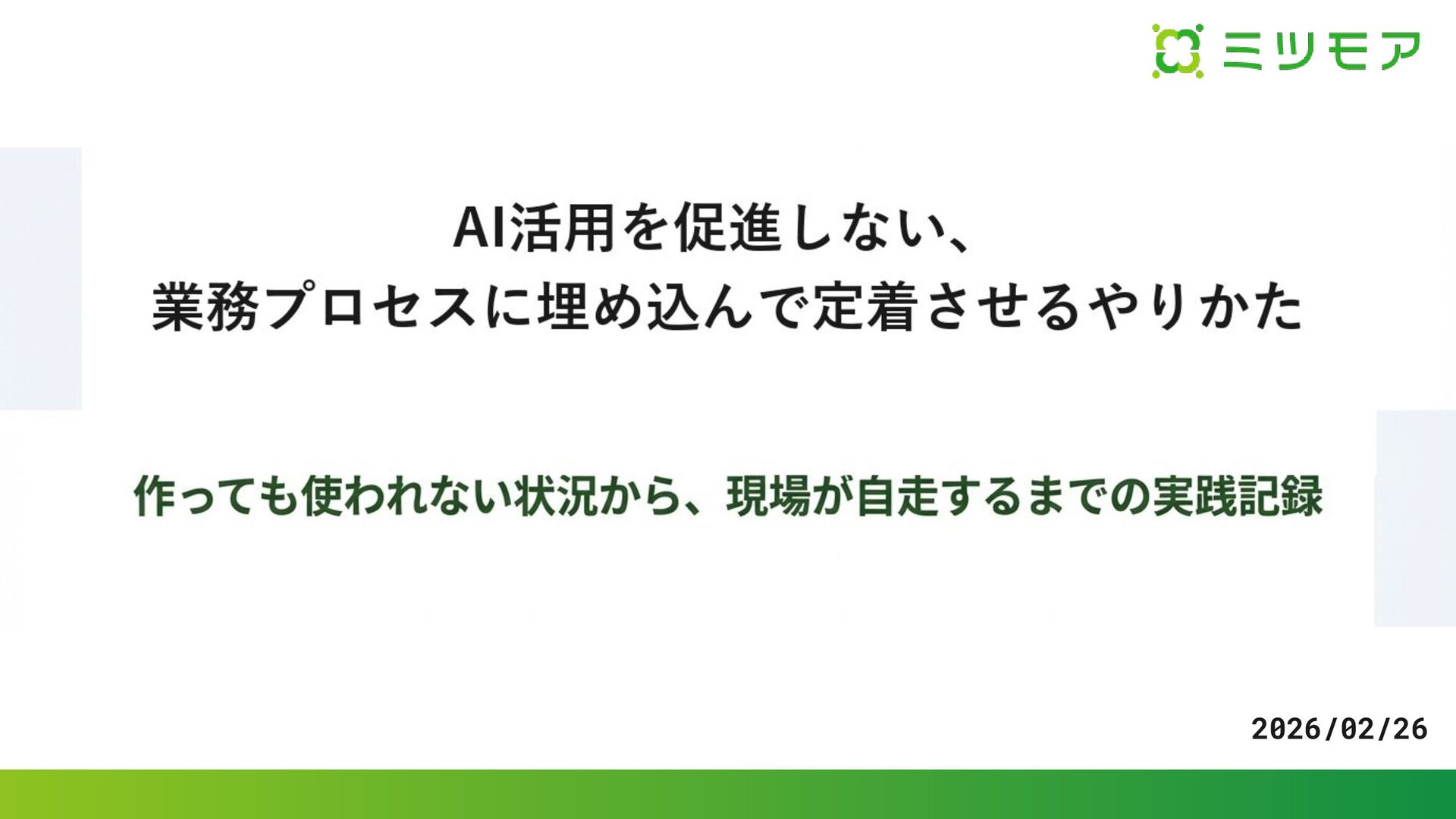 ミツモア

AI活用を促進しない、
業務プロセスに埋め込んで定着させるやりかた

作っても使われない状況から、現場が自走するまでの実践記録

2026/02/26